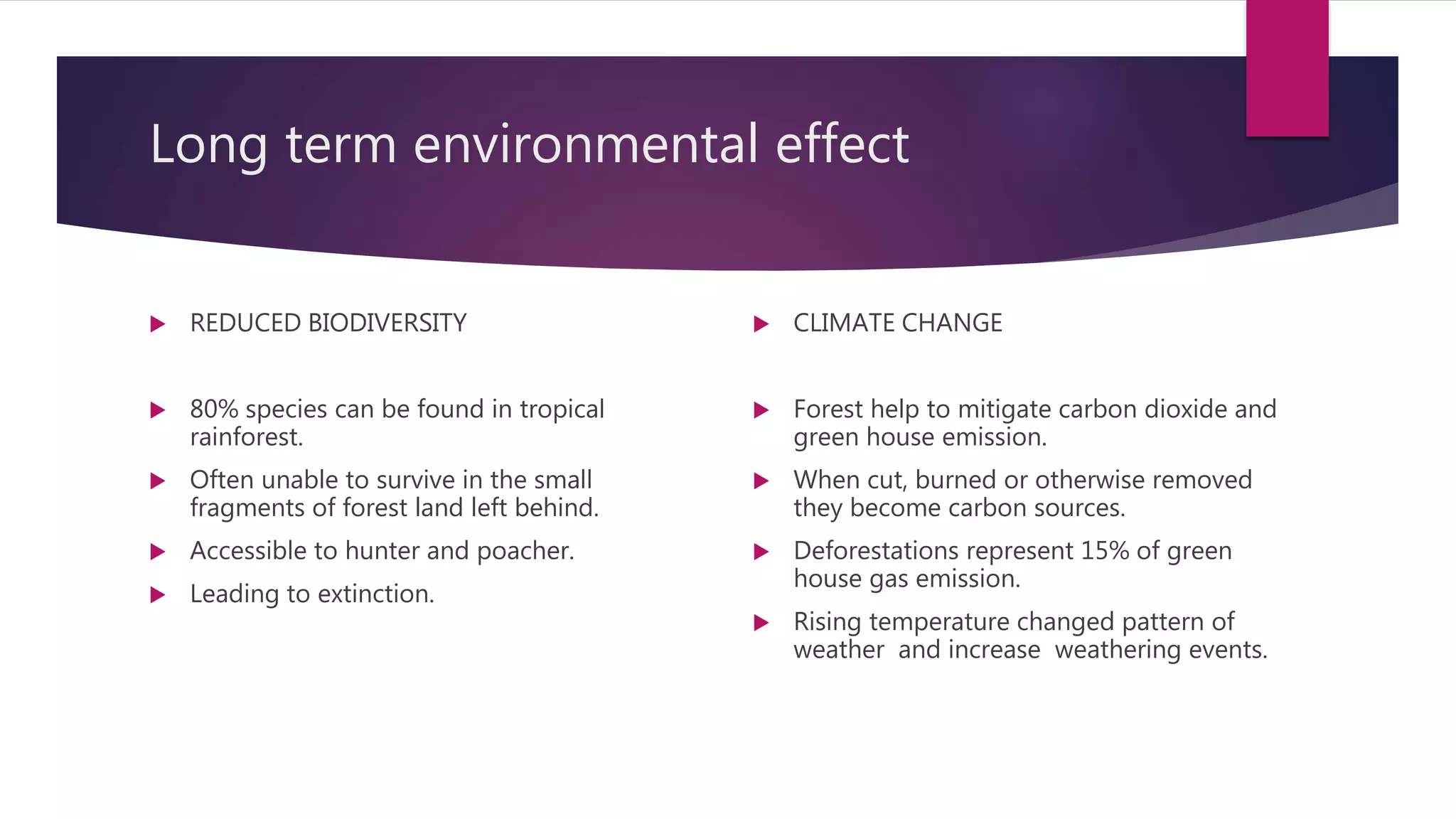 Long term environmental effect

REDUCED BIODIVERSITY

80% species can be found in tropical rainforest.

Often unable to survive in the small fragments of forest land left behind.

Accessible to hunter and poacher.

Leading to extinction.

CLIMATE CHANGE

Forest help to mitigate carbon dioxide and green house emission.

When cut, burned or otherwise removed they become carbon sources.

Deforestations represent 15% of green house gas emission.

Rising temperature changed pattern of weather and increase weathering events.